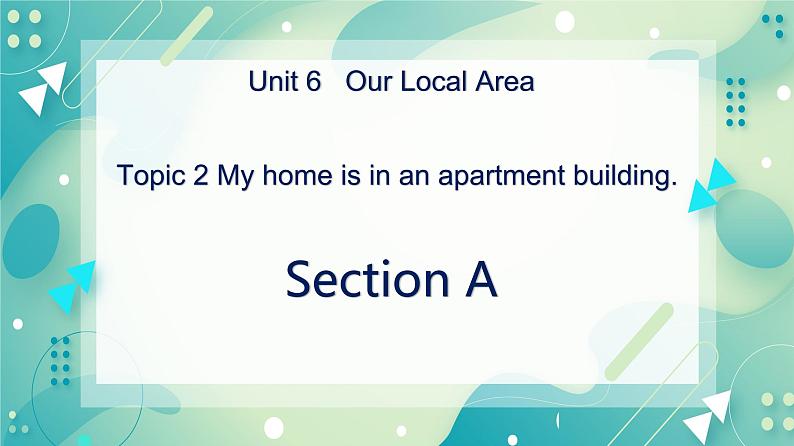 Unit 6 Our Local Area

Topic 2 My home is in an apartment building.

Section A